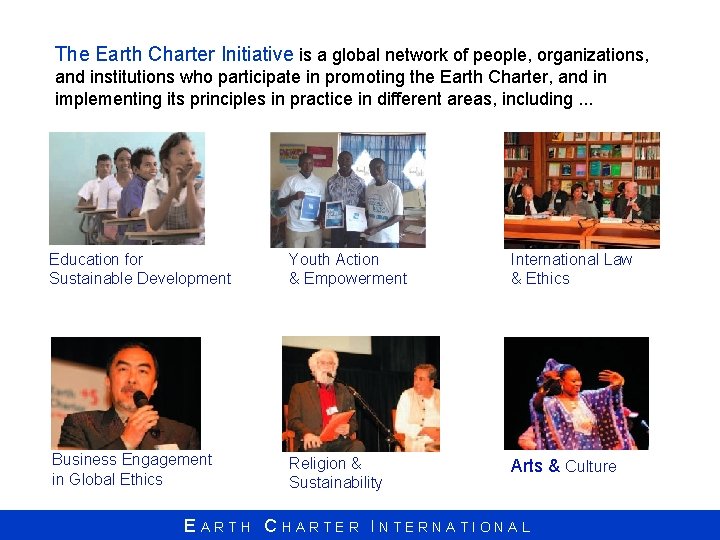 The Earth Charter Initiative is a global network of people, organizations, and institutions who participate in promoting the Earth Charter, and in implementing its principles in practice in different areas, including ...

Education for Sustainable Development

Youth Action & Empowerment

International Law & Ethics

Business Engagement in Global Ethics

Religion & Sustainability

Arts & Culture

EARTH CHARTER INTERNATIONAL